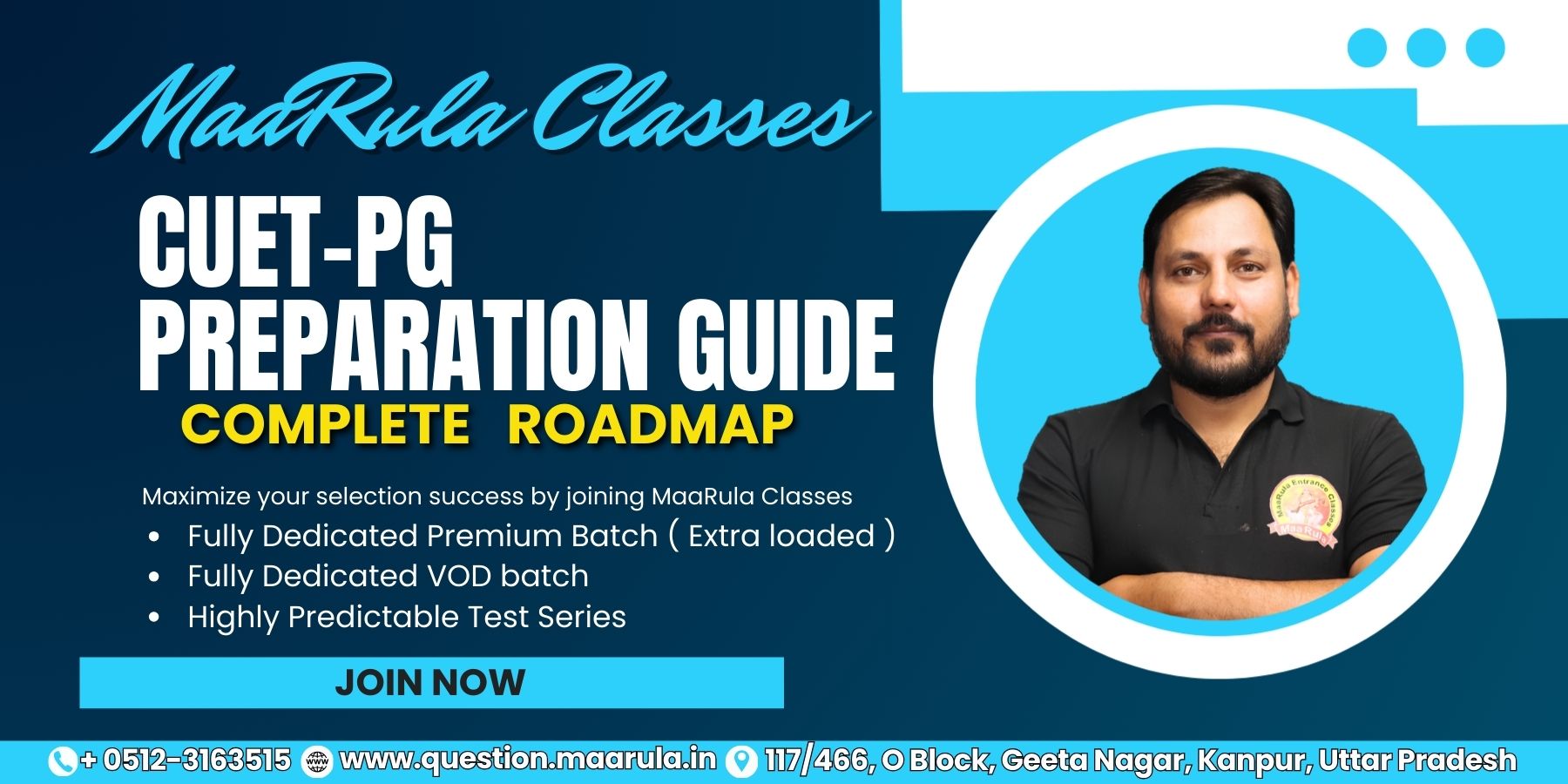 MaaRula Classes

CUET-PG
PREPARATION GUIDE
COMPLETE ROADMAP

Maximize your selection success by joining MaaRula Classes
• Fully Dedicated Premium Batch ( Extra loaded )
• Fully Dedicated VOD batch
• Highly Predictable Test Series

JOIN NOW

MaaRula Entrance Classes
MaaRula

+ 0512-3163515 www.question.maarula.in 117/466, O Block, Geeta Nagar, Kanpur, Uttar Pradesh